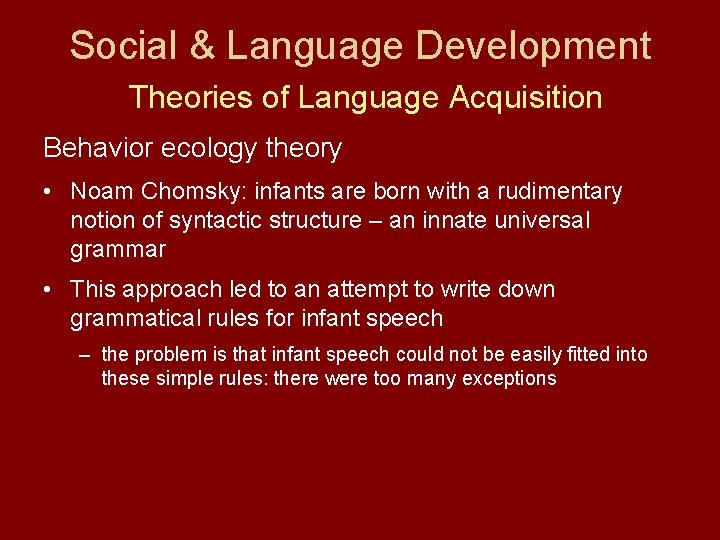 Social & Language Development

Theories of Language Acquisition

Behavior ecology theory

• Noam Chomsky: infants are born with a rudimentary notion of syntactic structure – an innate universal grammar

• This approach led to an attempt to write down grammatical rules for infant speech

– the problem is that infant speech could not be easily fitted into these simple rules: there were too many exceptions